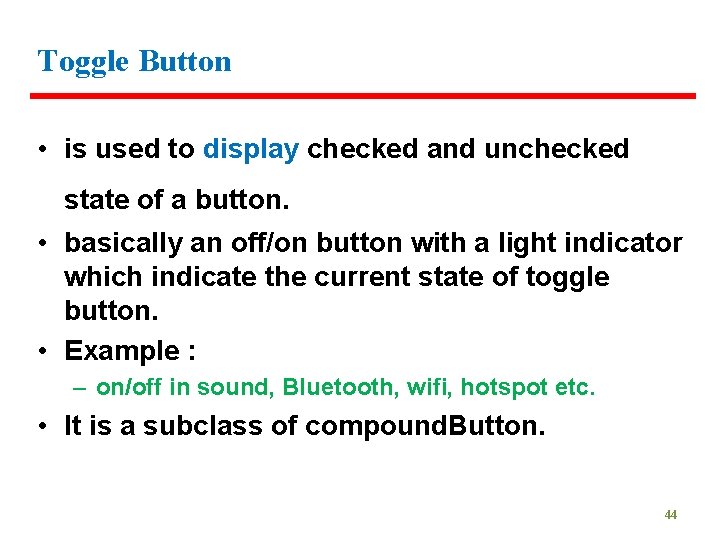 Toggle Button

• is used to display checked and unchecked state of a button.

• basically an off/on button with a light indicator which indicate the current state of toggle button.

• Example :

– on/off in sound, Bluetooth, wifi, hotspot etc.

• It is a subclass of compoundButton.

44